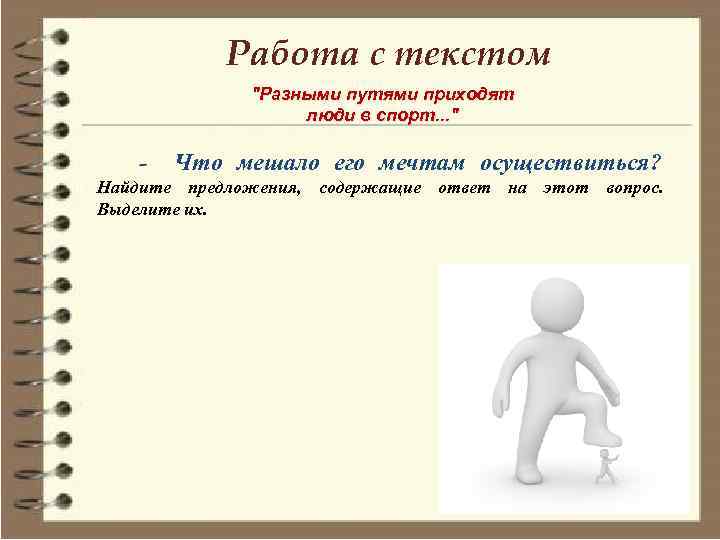 Работа с текстом

"Разными путями приходят люди в спорт..."

- Что мешало его мечтам осуществиться? Найдите предложения, содержащие ответ на этот вопрос. Выделите их.